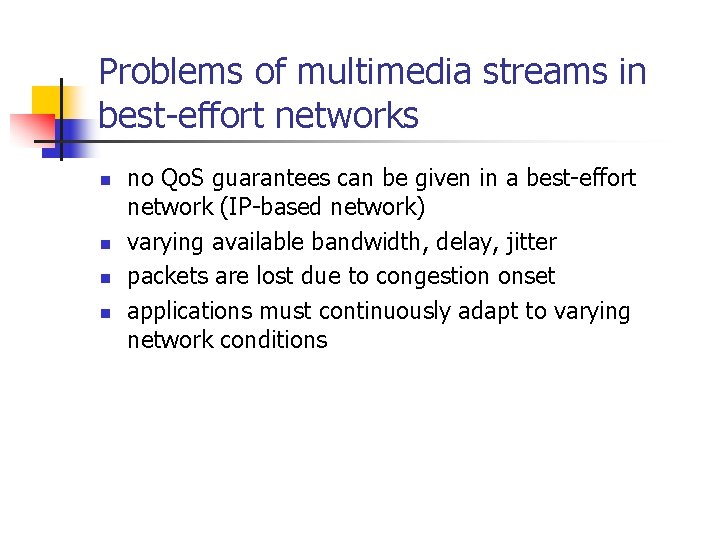 Problems of multimedia streams in best-effort networks

- no QoS guarantees can be given in a best-effort network (IP-based network)
- varying available bandwidth, delay, jitter
- packets are lost due to congestion onset
- applications must continuously adapt to varying network conditions